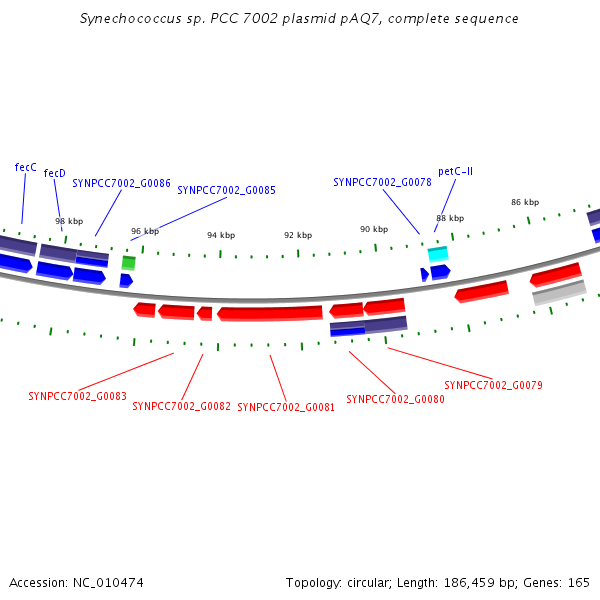 Synechococcus sp. PCC 7002 plasmid pAQ7, complete sequence

fecC
fecD
SYNPCC7002_G0086
SYNPCC7002_G0085
SYNPCC7002_G0078
petC-II

98 kbp
96 kbp
94 kbp
92 kbp
90 kbp
88 kbp
86 kbp

SYNPCC7002_G0083
SYNPCC7002_G0082
SYNPCC7002_G0081
SYNPCC7002_G0080
SYNPCC7002_G0079

Accession: NC_010474

Topology: circular; Length: 186,459 bp; Genes: 165